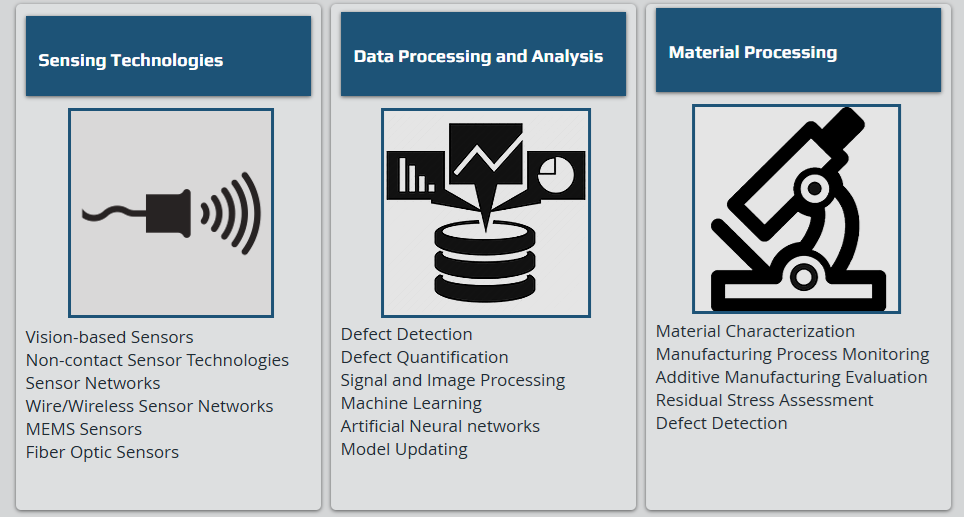 Sensing Technologies

Vision-based Sensors
Non-contact Sensor Technologies
Sensor Networks
Wire/Wireless Sensor Networks
MEMS Sensors
Fiber Optic Sensors

Data Processing and Analysis

Defect Detection
Defect Quantification
Signal and Image Processing
Machine Learning
Artificial Neural networks
Model Updating

Material Processing

Material Characterization
Manufacturing Process Monitoring
Additive Manufacturing Evaluation
Residual Stress Assessment
Defect Detection